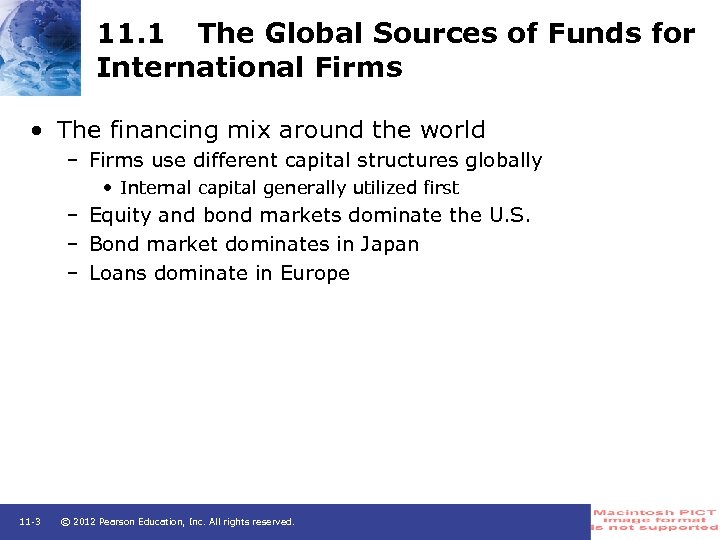 11.1 The Global Sources of Funds for International Firms

• The financing mix around the world
– Firms use different capital structures globally
• Internal capital generally utilized first
– Equity and bond markets dominate the U.S.
– Bond market dominates in Japan
– Loans dominate in Europe

11-3 © 2012 Pearson Education, Inc. All rights reserved.

Macintosh PICT image format is not supported